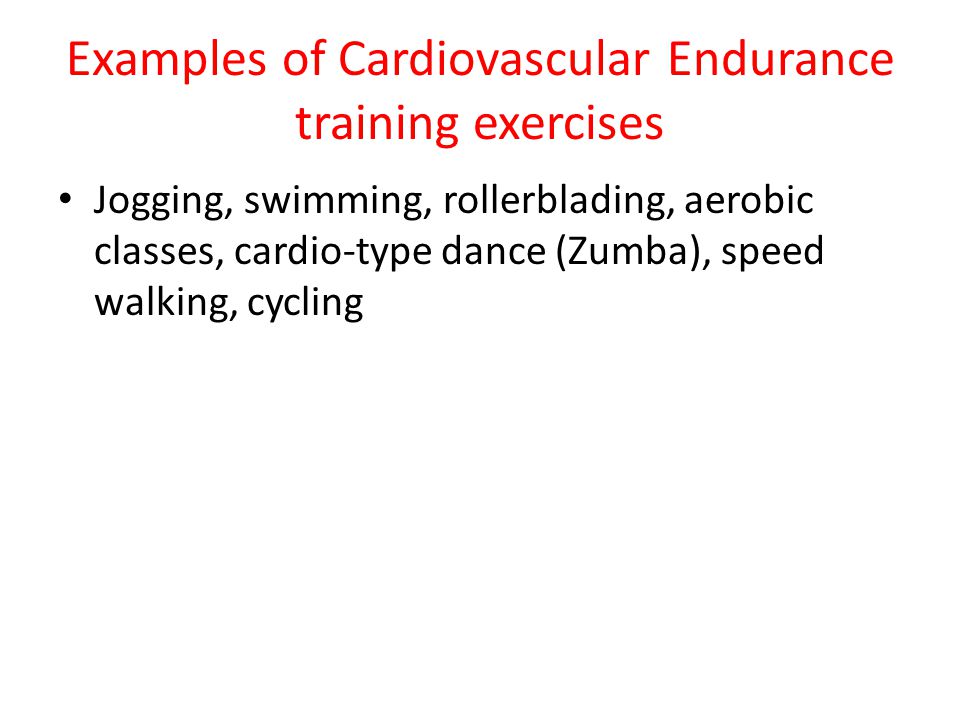 Examples of Cardiovascular Endurance training exercises

• Jogging, swimming, rollerblading, aerobic classes, cardio-type dance (Zumba), speed walking, cycling